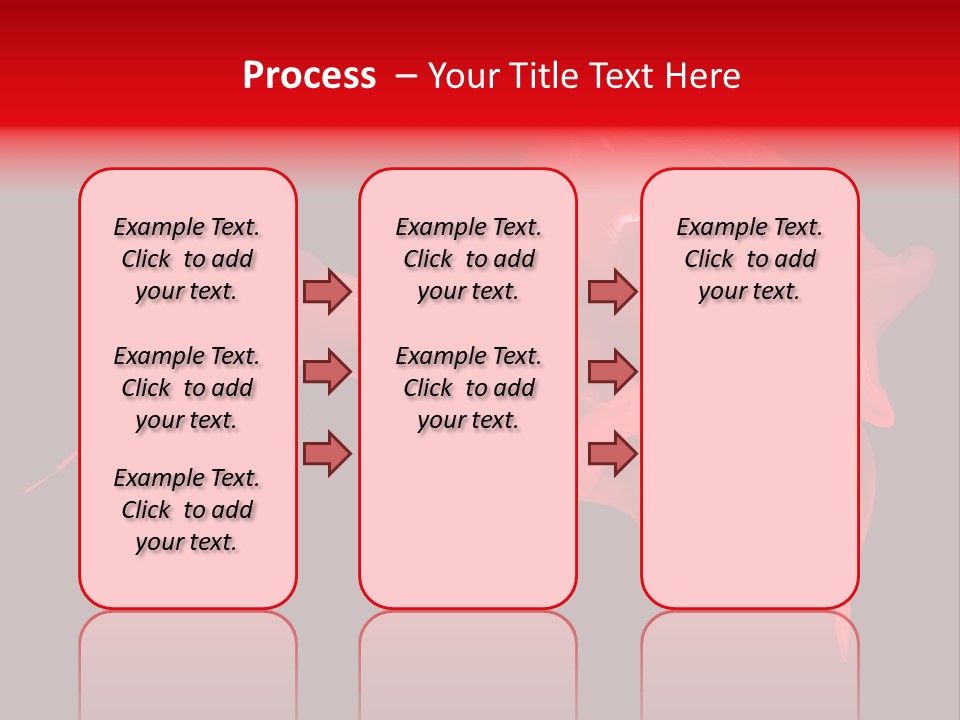 Process – Your Title Text Here

Example Text. Click to add your text.

Example Text. Click to add your text.

Example Text. Click to add your text.

Example Text. Click to add your text.

Example Text. Click to add your text.

Example Text. Click to add your text.